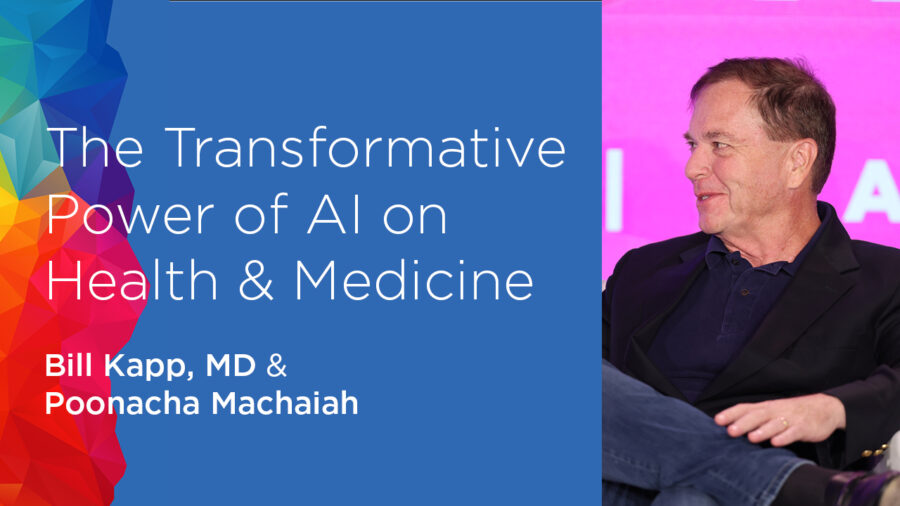 The Transformative Power of AI on Health & Medicine

Bill Kapp, MD & Poonacha Machaiah